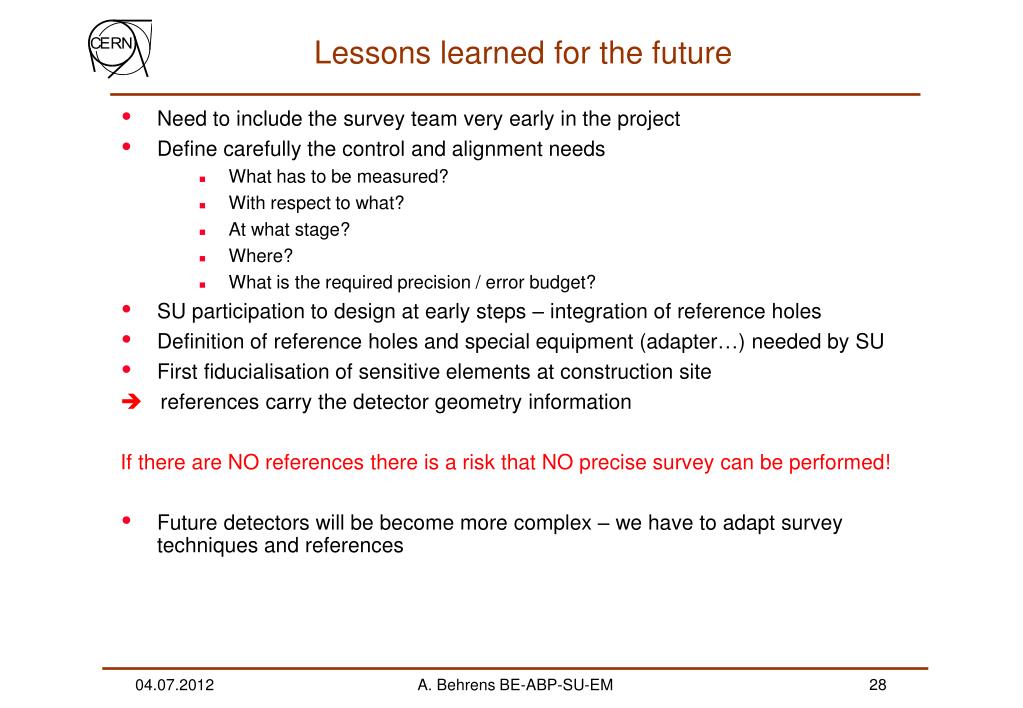 CERN

Lessons learned for the future

• Need to include the survey team very early in the project
• Define carefully the control and alignment needs
  ▪ What has to be measured?
  ▪ With respect to what?
  ▪ At what stage?
  ▪ Where?
  ▪ What is the required precision / error budget?
• SU participation to design at early steps – integration of reference holes
• Definition of reference holes and special equipment (adapter…) needed by SU
• First fiducialisation of sensitive elements at construction site
➔ references carry the detector geometry information

If there are NO references there is a risk that NO precise survey can be performed!

• Future detectors will be become more complex – we have to adapt survey techniques and references

04.07.2012 A. Behrens BE-ABP-SU-EM 28